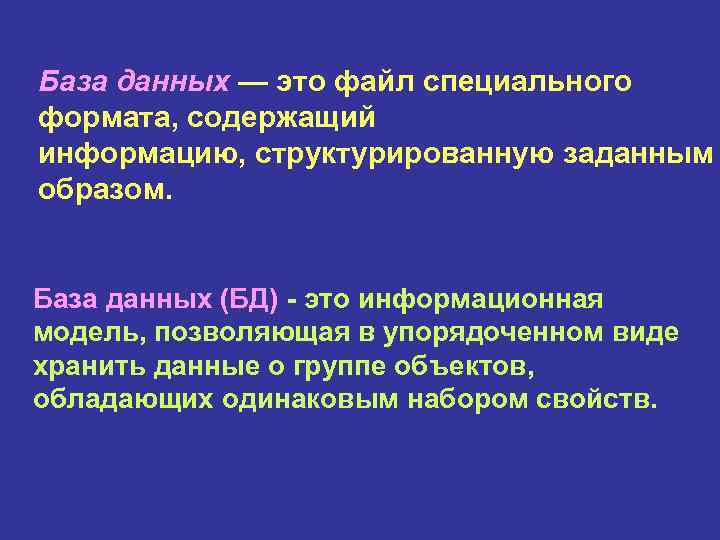 База данных — это файл специального формата, содержащий информацию, структурированную заданным образом.

База данных (БД) - это информационная модель, позволяющая в упорядоченном виде хранить данные о группе объектов, обладающих одинаковым набором свойств.